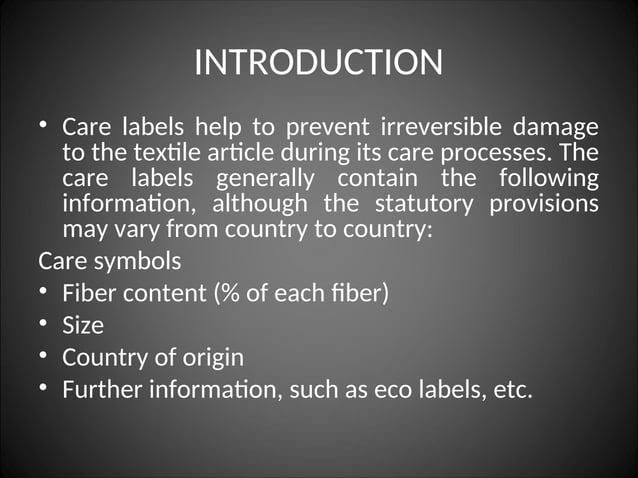 INTRODUCTION

• Care labels help to prevent irreversible damage to the textile article during its care processes. The care labels generally contain the following information, although the statutory provisions may vary from country to country:

Care symbols

• Fiber content (% of each fiber)

• Size

• Country of origin

• Further information, such as eco labels, etc.